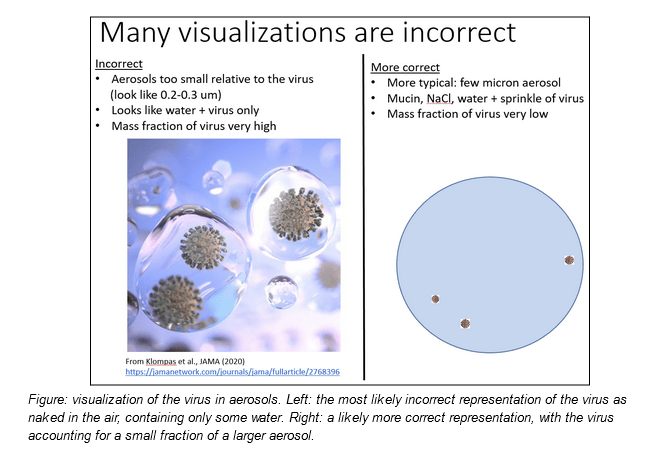 Many visualizations are incorrect

Incorrect
• Aerosols too small relative to the virus (look like 0.2-0.3 um)
• Looks like water + virus only
• Mass fraction of virus very high

From Klompas et al., JAMA (2020)
https://jamanetwork.com/journals/jama/fullarticle/2768396

More correct
• More typical: few micron aerosol
• Mucin, NaCl, water + sprinkle of virus
• Mass fraction of virus very low

Figure: visualization of the virus in aerosols. Left: the most likely incorrect representation of the virus as naked in the air, containing only some water. Right: a likely more correct representation, with the virus accounting for a small fraction of a larger aerosol.